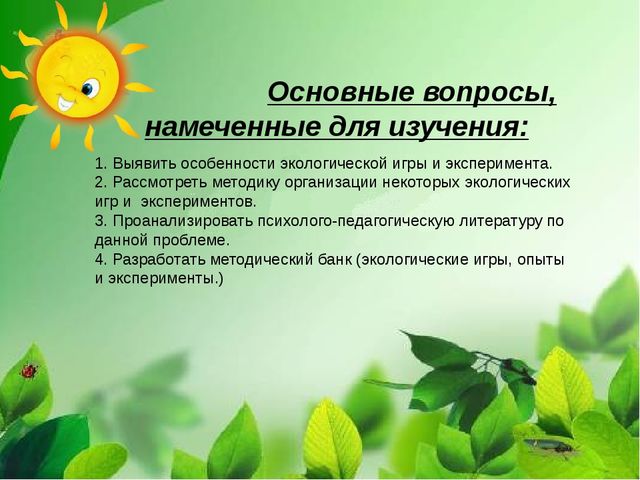 Основные вопросы, намеченные для изучения:

1. Выявить особенности экологической игры и эксперимента.
2. Рассмотреть методику организации некоторых экологических игр и экспериментов.
3. Проанализировать психолого-педагогическую литературу по данной проблеме.
4. Разработать методический банк (экологические игры, опыты и эксперименты.)